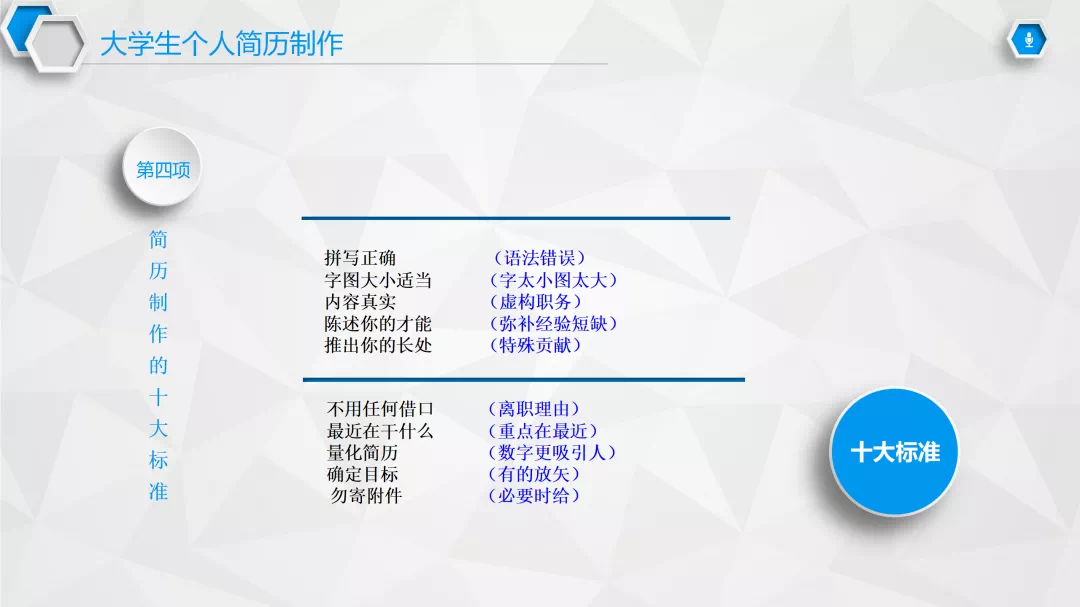 大学生个人简历制作

第四项

简历制作的十大标准

拼写正确 （语法错误）
字图大小适当 （字太小图太大）
内容真实 （虚构职务）
陈述你的才能 （弥补经验短缺）
推出你的长处 （特殊贡献）

不用任何借口 （离职理由）
最近在干什么 （重点在最近）
量化简历 （数字更吸引人）
确定目标 （有的放矢）
勿寄附件 （必要时给）

十大标准